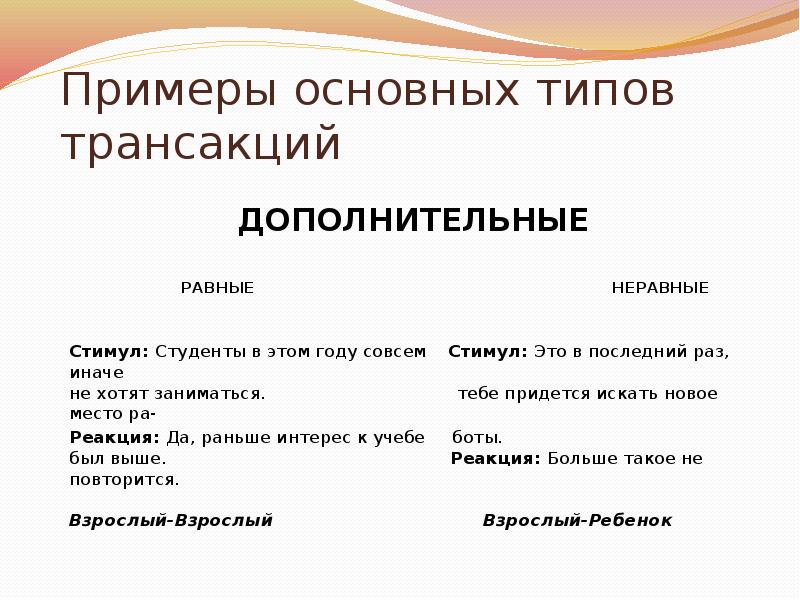 Примеры основных типов трансакций

ДОПОЛНИТЕЛЬНЫЕ

РАВНЫЕ

Стимул: Студенты в этом году совсем не хотят заниматься.
Реакция: Да, раньше интерес к учебе был выше.

Взрослый-Взрослый

НЕРАВНЫЕ

Стимул: Это в последний раз, иначе тебе придется искать новое место работы.
Реакция: Больше такое не повторится.

Взрослый-Ребенок